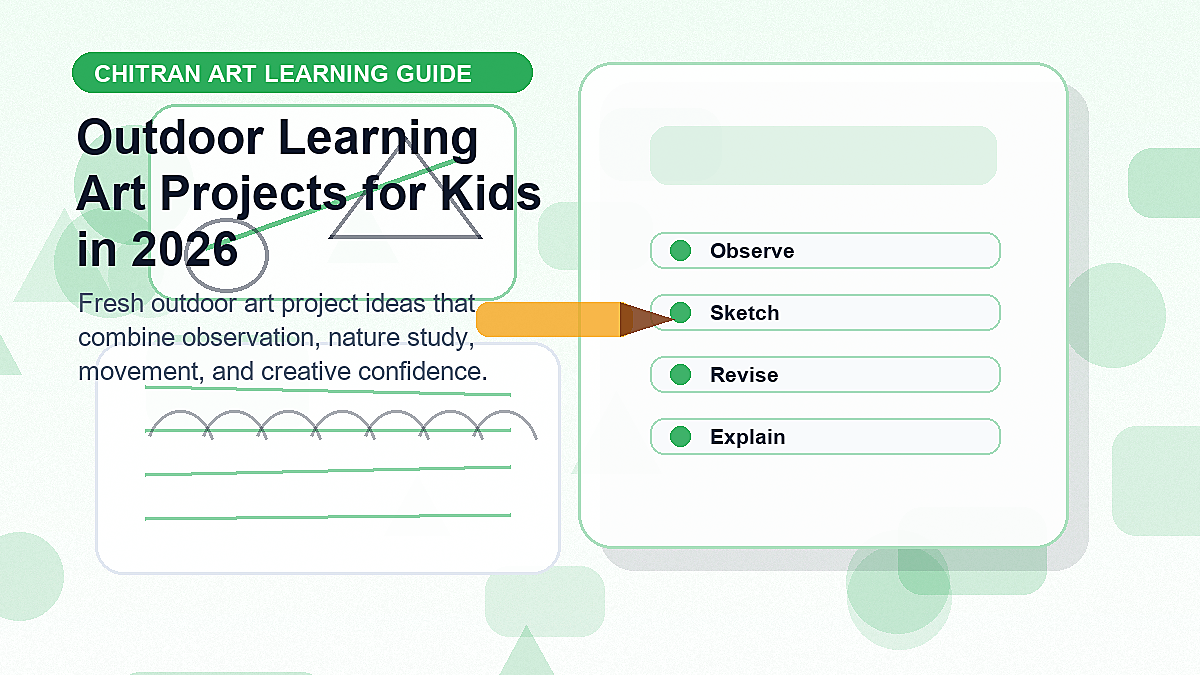 CHITRAN ART LEARNING GUIDE

Outdoor Learning Art Projects for Kids in 2026

Fresh outdoor art project ideas that combine observation, nature study, movement, and creative confidence.

Observe

Sketch

Revise

Explain